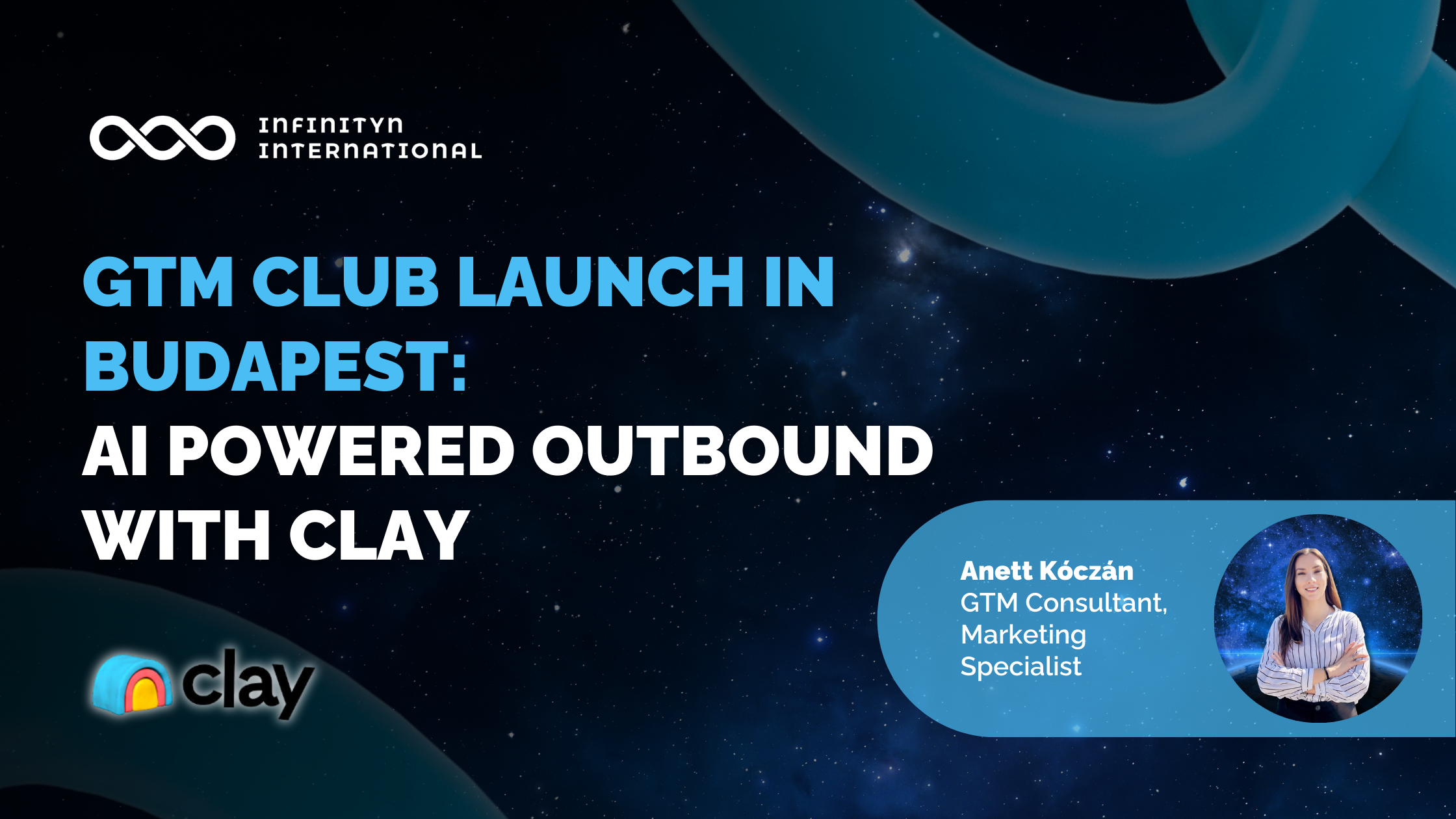 INFINITYN INTERNATIONAL

GTM CLUB LAUNCH IN BUDAPEST:
AI POWERED OUTBOUND WITH CLAY

clay

Anett Kóczán
GTM Consultant, Marketing Specialist